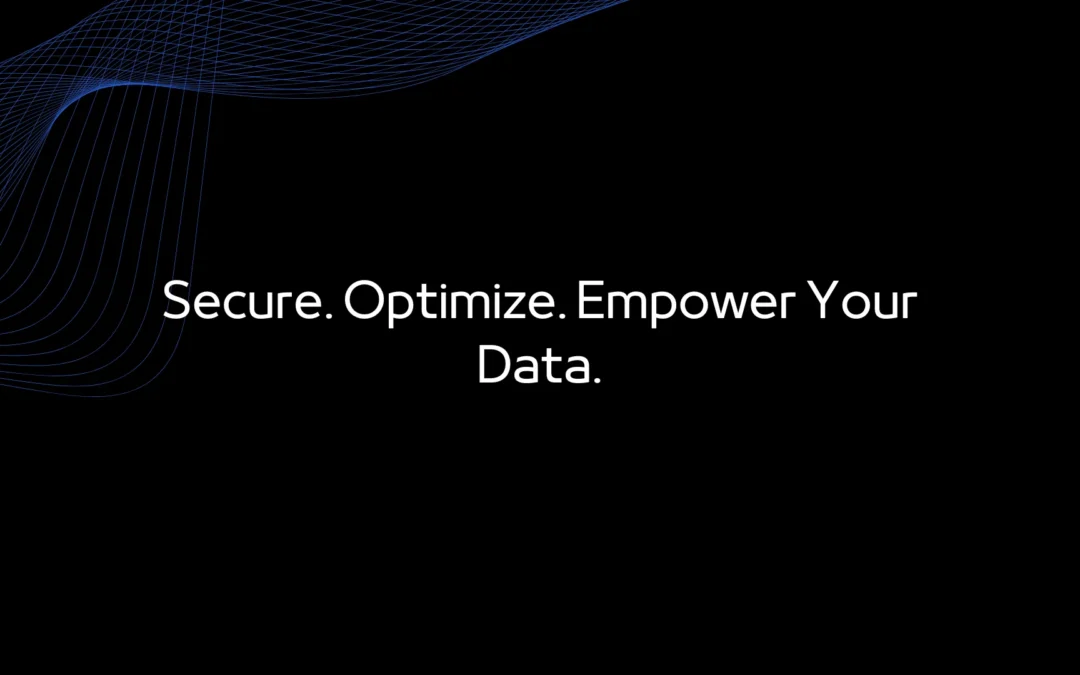 Secure. Optimize. Empower Your Data.